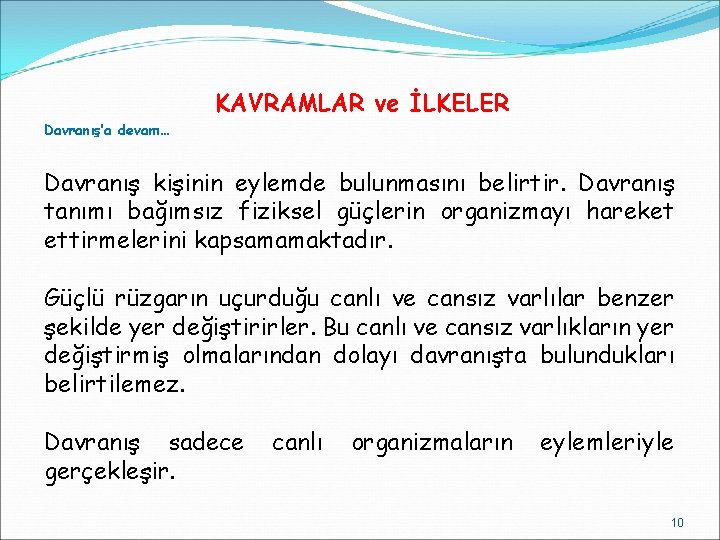 KAVRAMLAR ve İLKELER

Davranış'a devam…

Davranış kişinin eylemde bulunmasını belirtir. Davranış tanımı bağımsız fiziksel güçlerin organizmayı hareket ettirmelerini kapsamamaktadır.

Güçlü rüzgarın uçurduğu canlı ve cansız varlılar benzer şekilde yer değiştirirler. Bu canlı ve cansız varlıkların yer değiştirmiş olmalarından dolayı davranışta bulundukları belirtilemez.

Davranış sadece canlı organizmaların eylemleriyle gerçekleşir.

10